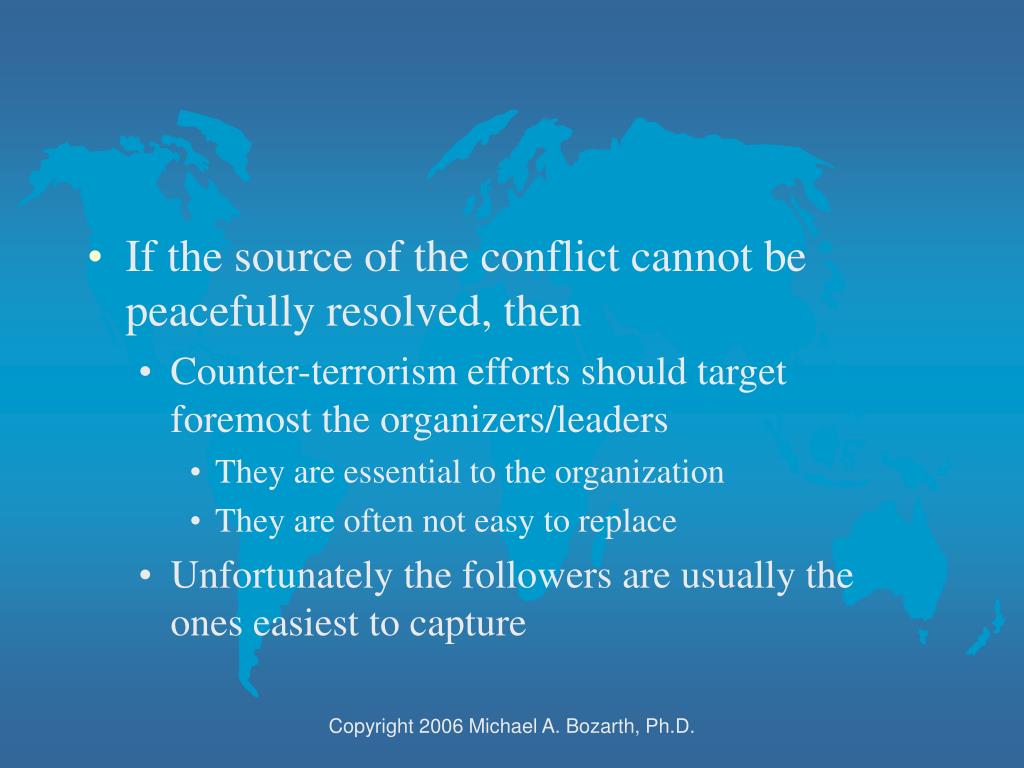 • If the source of the conflict cannot be peacefully resolved, then
• Counter-terrorism efforts should target foremost the organizers/leaders
• They are essential to the organization
• They are often not easy to replace
• Unfortunately the followers are usually the ones easiest to capture

Copyright 2006 Michael A. Bozarth, Ph.D.